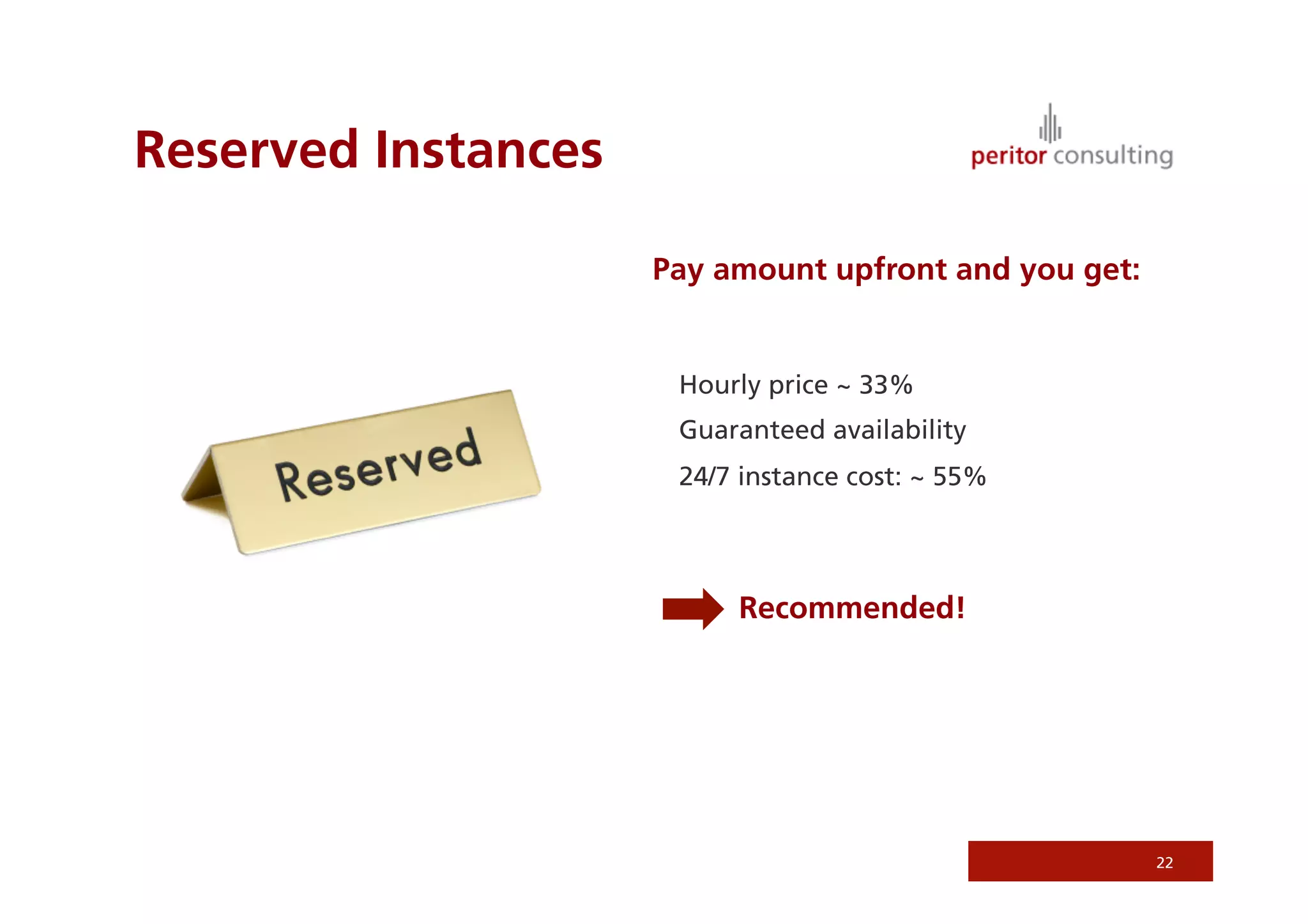 Reserved Instances

peritor consulting

Reserved

Pay amount upfront and you get:

Hourly price ~ 33%

Guaranteed availability

24/7 instance cost: ~ 55%

Recommended!

22